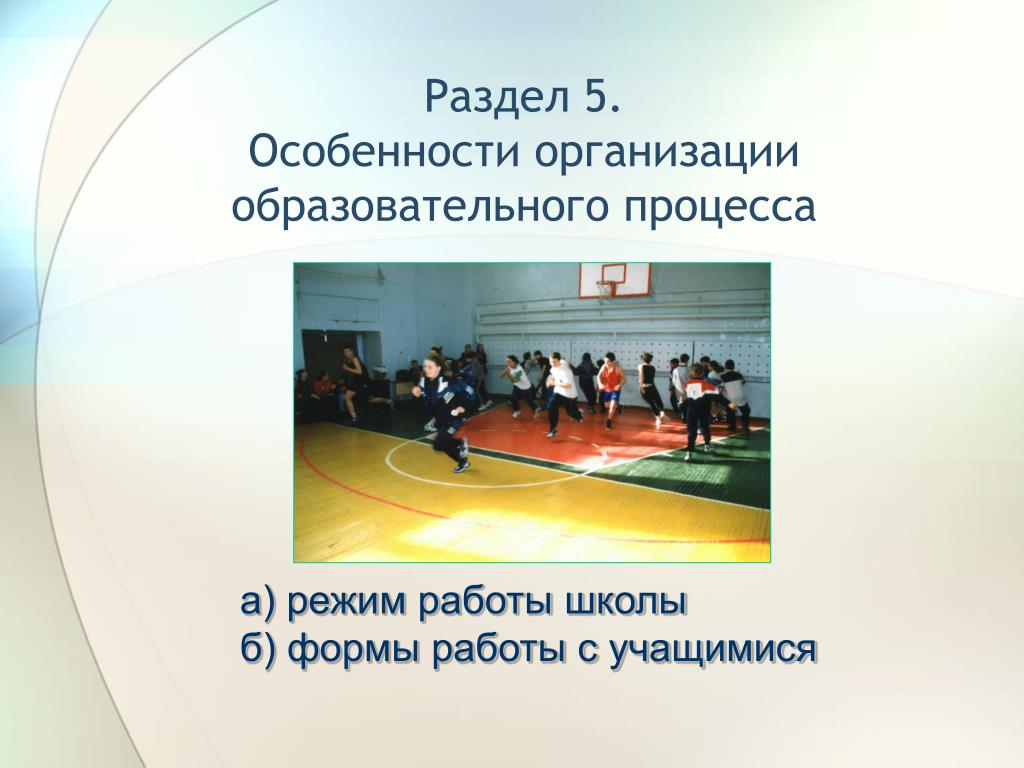 Раздел 5.
Особенности организации образовательного процесса

а) режим работы школы
б) формы работы с учащимися